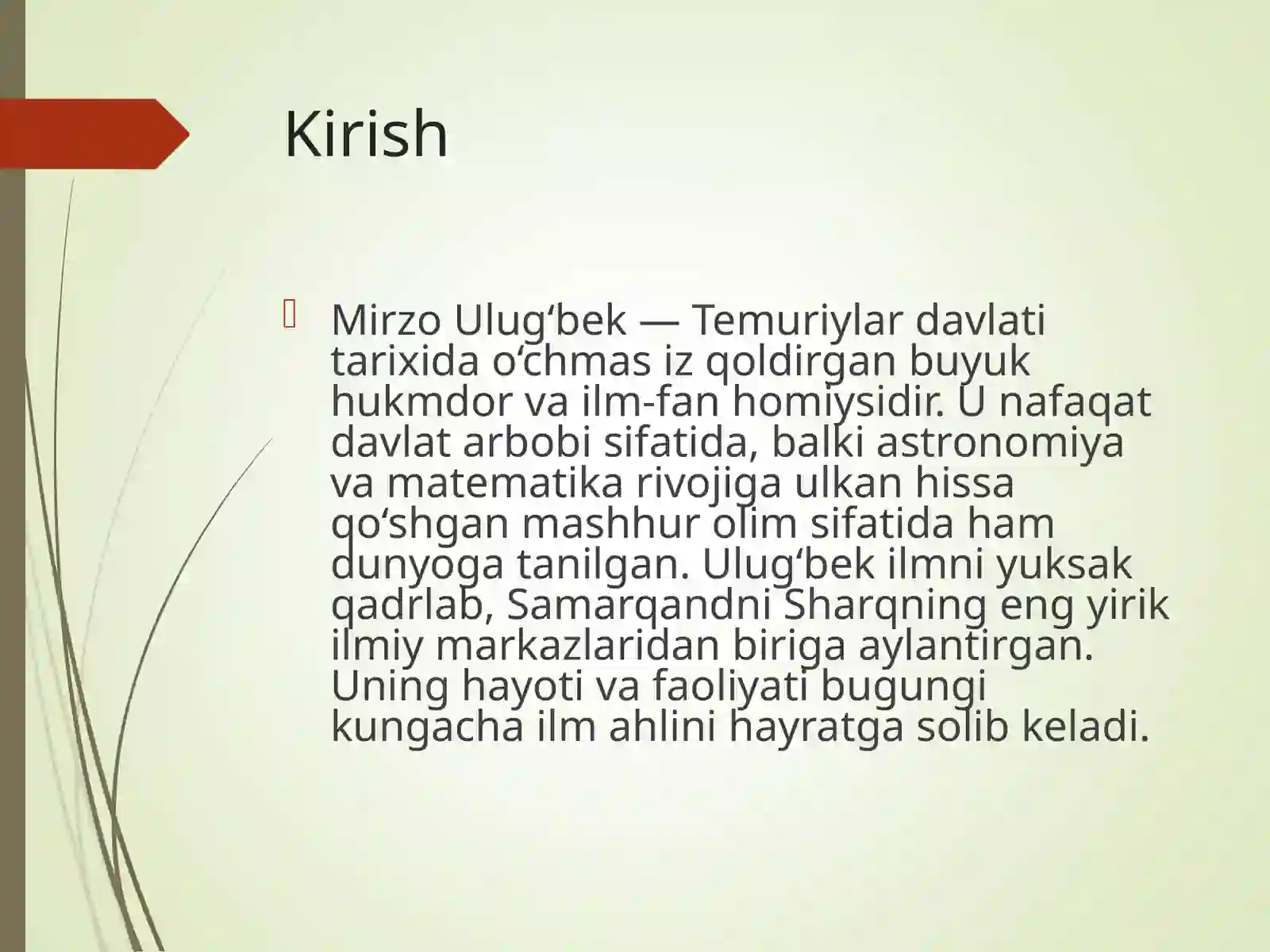 Kirish

Mirzo Ulugʻbek — Temuriylar davlati tarixida oʻchmas iz qoldirgan buyuk hukmdor va ilm-fan homiysidir. U nafaqat davlat arbobi sifatida, balki astronomiya va matematika rivojiga ulkan hissa qoʻshgan mashhur olim sifatida ham dunyoga tanilgan. Ulugʻbek ilmni yuksak qadrlab, Samarqandni Sharqning eng yirik ilmiy markazlaridan biriga aylantirgan. Uning hayoti va faoliyati bugungi kungacha ilm ahlini hayratga solib keladi.